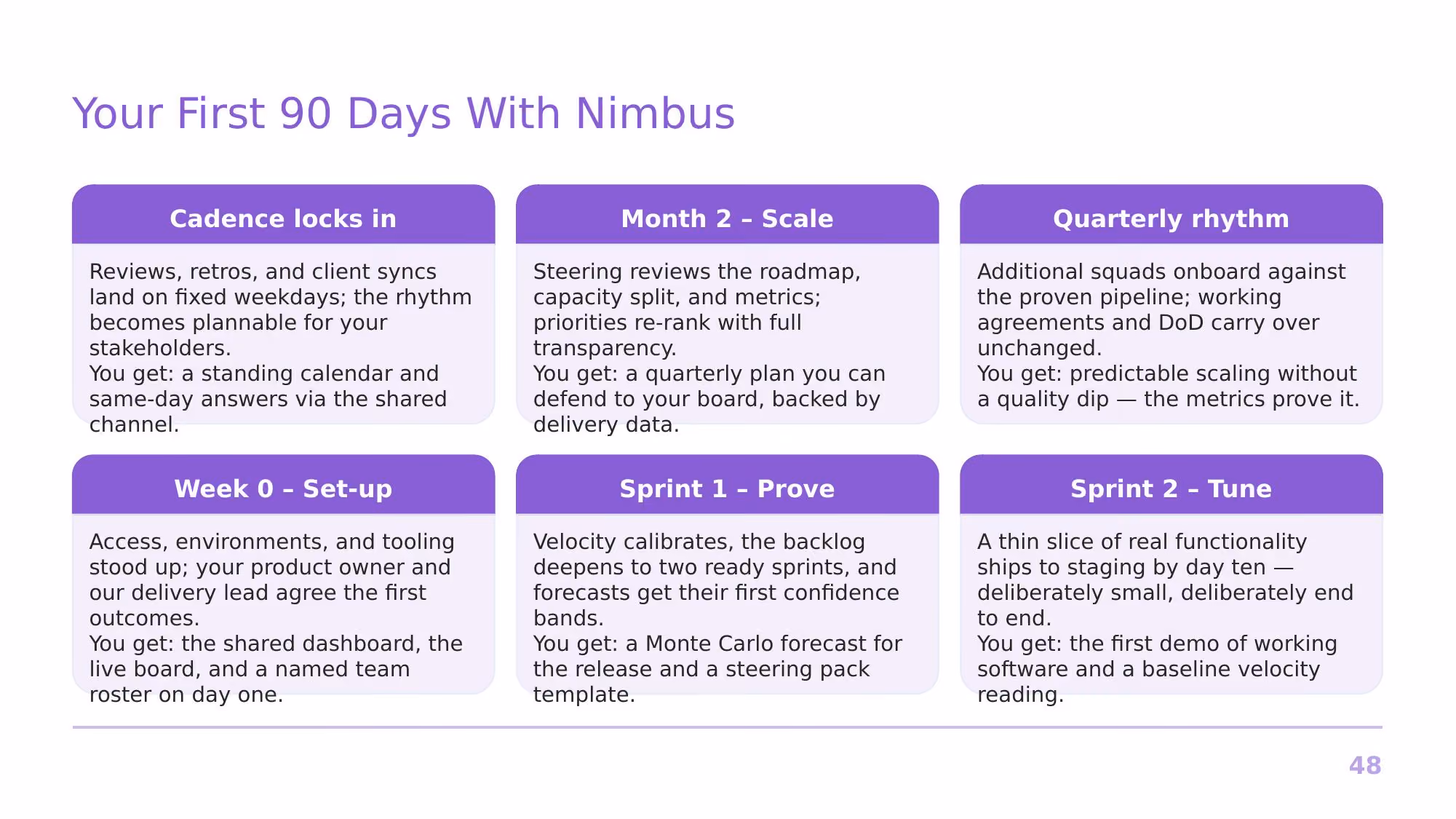 Your First 90 Days With Nimbus

Cadence locks in

Reviews, retros, and client syncs land on fixed weekdays; the rhythm becomes plannable for your stakeholders.
You get: a standing calendar and same-day answers via the shared channel.

Month 2 – Scale

Steering reviews the roadmap, capacity split, and metrics; priorities re-rank with full transparency.
You get: a quarterly plan you can defend to your board, backed by delivery data.

Quarterly rhythm

Additional squads onboard against the proven pipeline; working agreements and DoD carry over unchanged.
You get: predictable scaling without a quality dip — the metrics prove it.

Week 0 – Set-up

Access, environments, and tooling stood up; your product owner and our delivery lead agree the first outcomes.
You get: the shared dashboard, the live board, and a named team roster on day one.

Sprint 1 – Prove

Velocity calibrates, the backlog deepens to two ready sprints, and forecasts get their first confidence bands.
You get: a Monte Carlo forecast for the release and a steering pack template.

Sprint 2 – Tune

A thin slice of real functionality ships to staging by day ten — deliberately small, deliberately end to end.
You get: the first demo of working software and a baseline velocity reading.

48